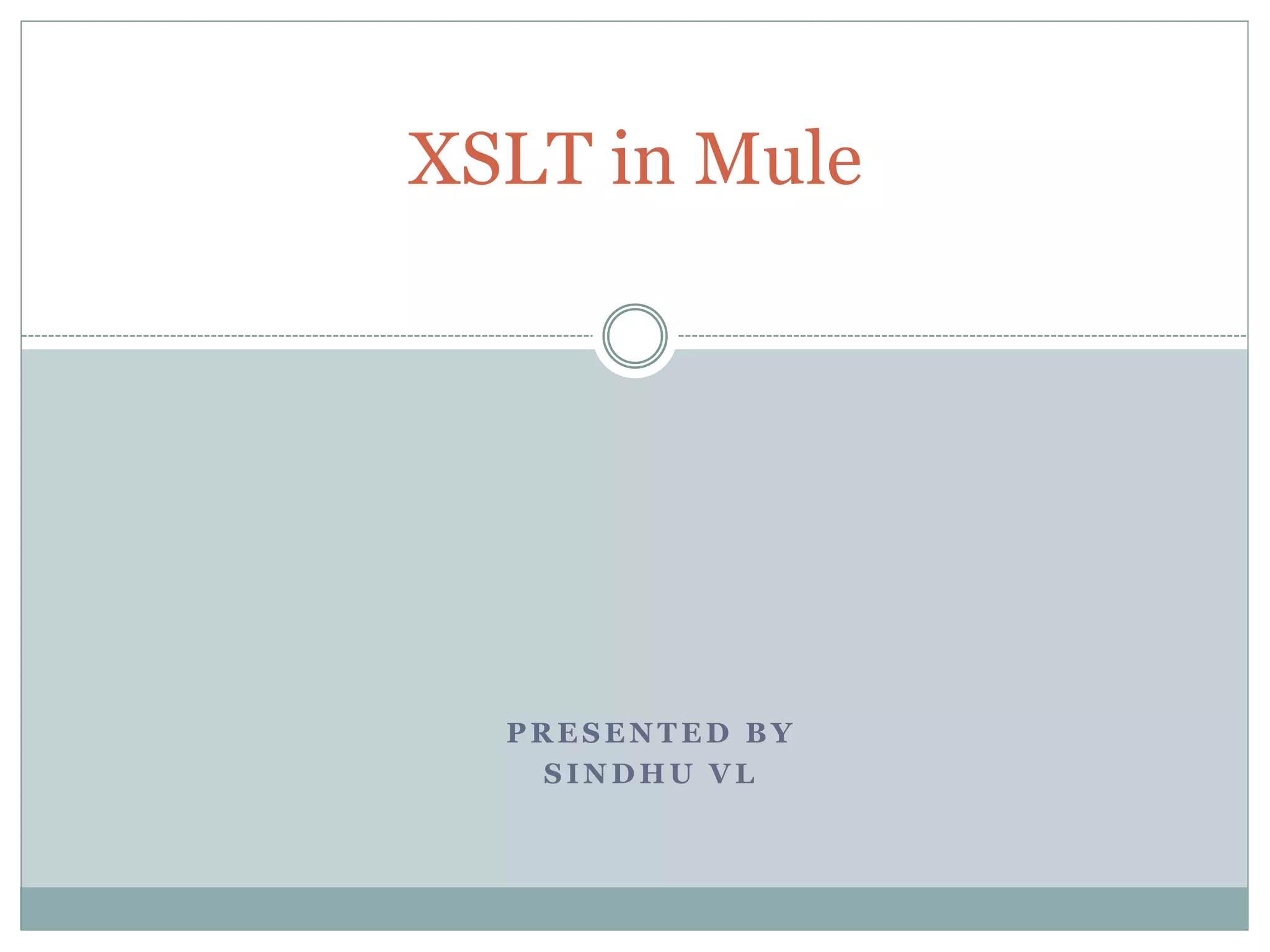 XSLT in Mule

PRESENTED BY
SINDHU VL